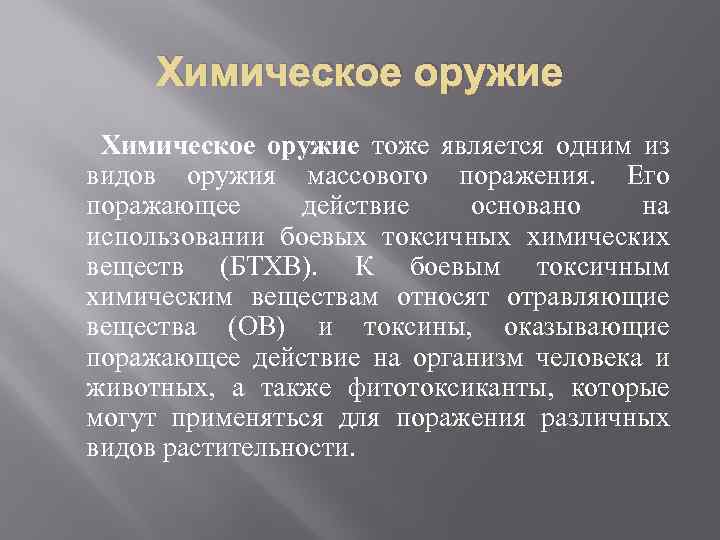 Химическое оружие

Химическое оружие тоже является одним из видов оружия массового поражения. Его поражающее действие основано на использовании боевых токсичных химических веществ (БТХВ). К боевым токсичным химическим веществам относят отравляющие вещества (ОВ) и токсины, оказывающие поражающее действие на организм человека и животных, а также фитотоксиканты, которые могут применяться для поражения различных видов растительности.